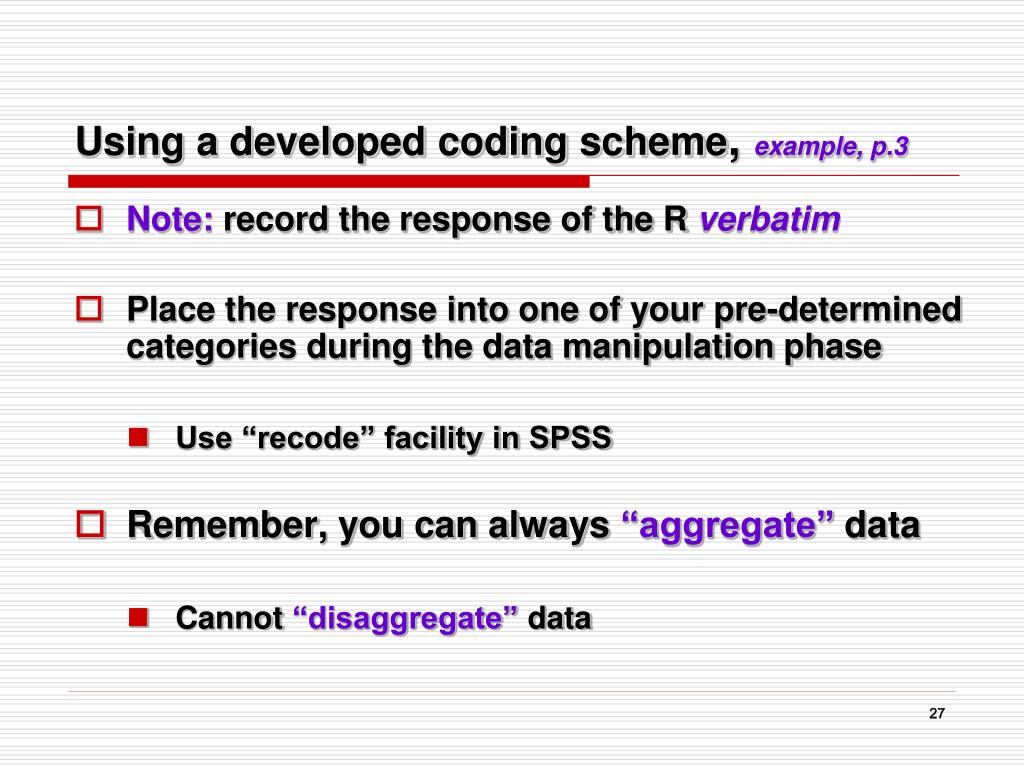 Using a developed coding scheme, example, p.3

Note: record the response of the R verbatim

Place the response into one of your pre-determined categories during the data manipulation phase

Use “recode” facility in SPSS

Remember, you can always “aggregate” data

Cannot “disaggregate” data

27